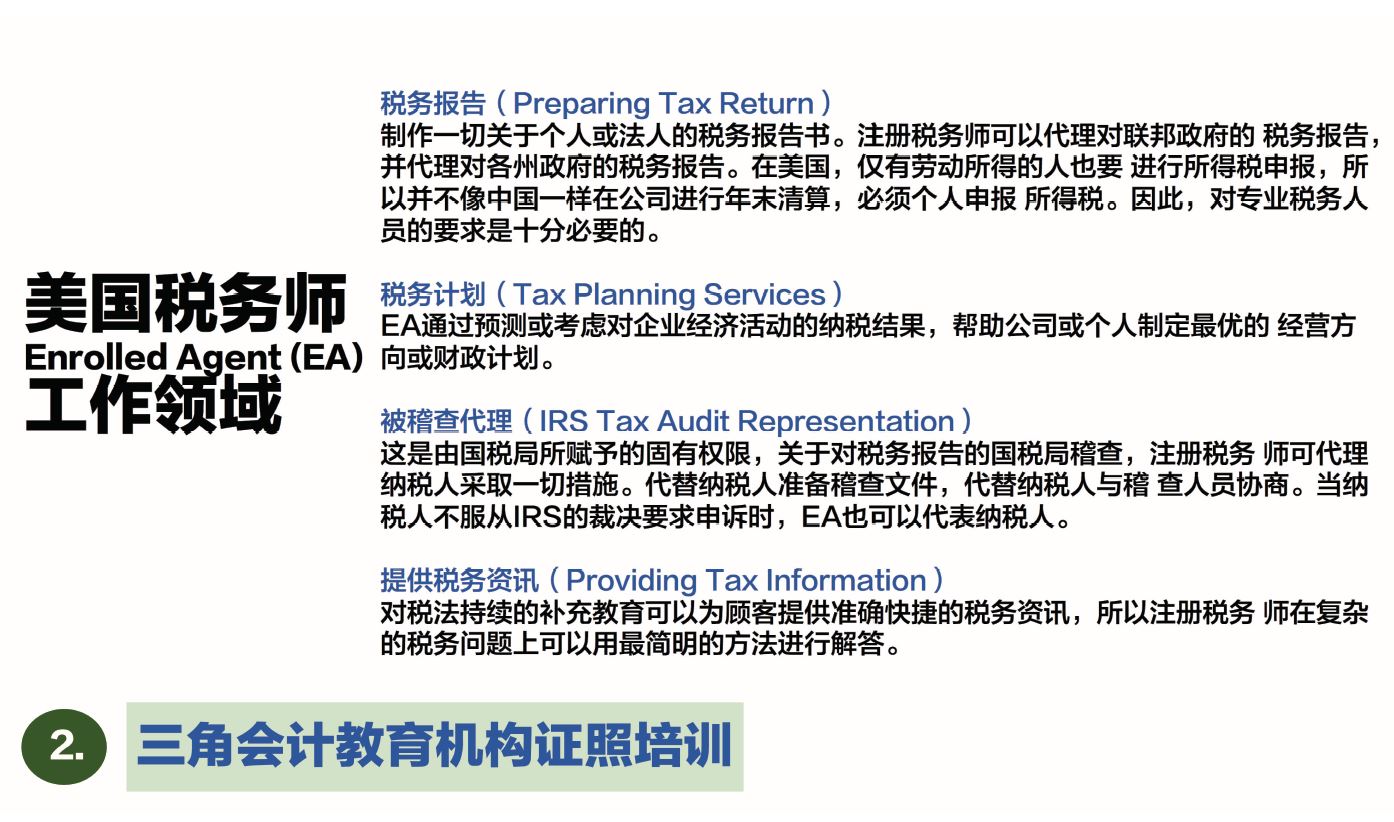 美国税务师
Enrolled Agent (EA)
工作领域

税务报告（Preparing Tax Return）
制作一切关于个人或法人的税务报告书。注册税务师可以代理对联邦政府的 税务报告，并代理对各州政府的税务报告。在美国，仅有劳动所得的人也要 进行所得税申报，所以并不像中国一样在公司进行年末清算，必须个人申报 所得税。因此，对专业税务人员的要求是十分必要的。

税务计划（Tax Planning Services）
EA通过预测或考虑对企业经济活动的纳税结果，帮助公司或个人制定最优的 经营方向或财政计划。

被稽查代理（IRS Tax Audit Representation）
这是由国税局所赋予的固有权限，关于对税务报告的国税局稽查，注册税务 师可代理纳税人采取一切措施。代替纳税人准备稽查文件，代替纳税人与稽 查人员协商。当纳税人不服从IRS的裁决要求申诉时，EA也可以代表纳税人。

提供税务资讯（Providing Tax Information）
对税法持续的补充教育可以为顾客提供准确快捷的税务资讯，所以注册税务 师在复杂的税务问题上可以用最简明的方法进行解答。

2.
三角会计教育机构证照培训